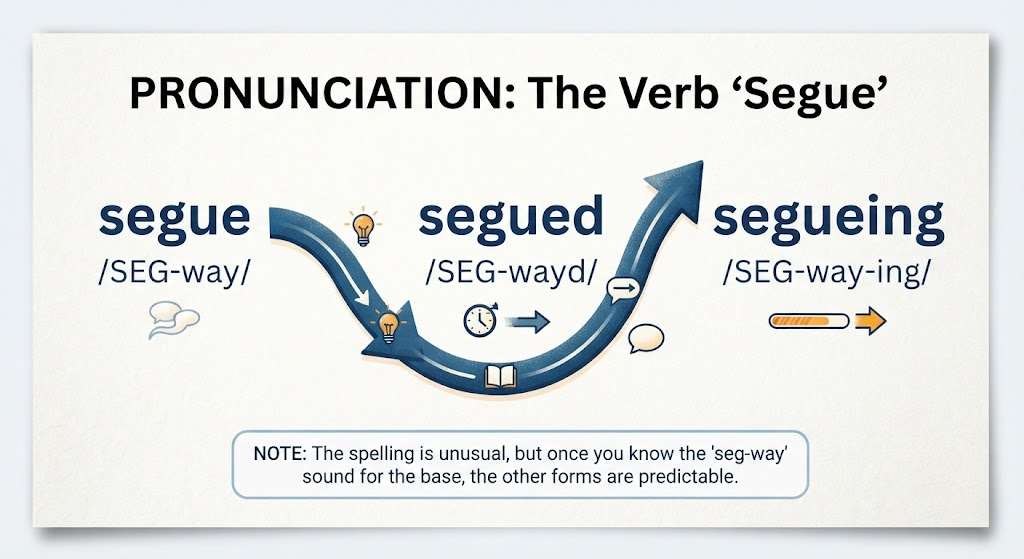 PRONUNCIATION: The Verb 'Segue'

segue
/SEG-way/

segued
/SEG-wayd/

segueing
/SEG-way-ing/

NOTE: The spelling is unusual, but once you know the 'seg-way' sound for the base, the other forms are predictable.